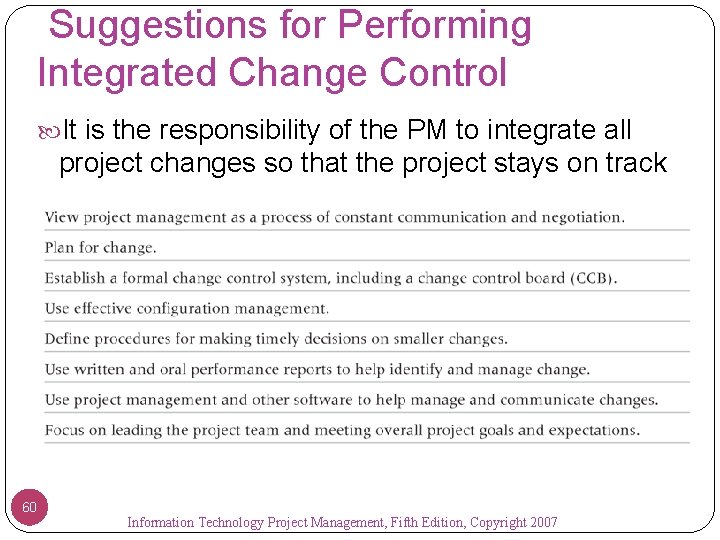 Suggestions for Performing Integrated Change Control

It is the responsibility of the PM to integrate all project changes so that the project stays on track

View project management as a process of constant communication and negotiation.

Plan for change.

Establish a formal change control system, including a change control board (CCB).

Use effective configuration management.

Define procedures for making timely decisions on smaller changes.

Use written and oral performance reports to help identify and manage change.

Use project management and other software to help manage and communicate changes.

Focus on leading the project team and meeting overall project goals and expectations.

60

Information Technology Project Management, Fifth Edition, Copyright 2007